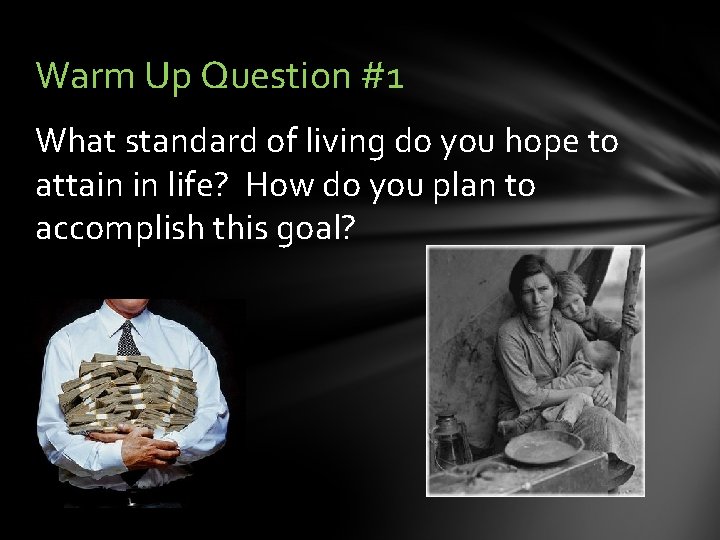 Warm Up Question #1

What standard of living do you hope to attain in life?  How do you plan to accomplish this goal?